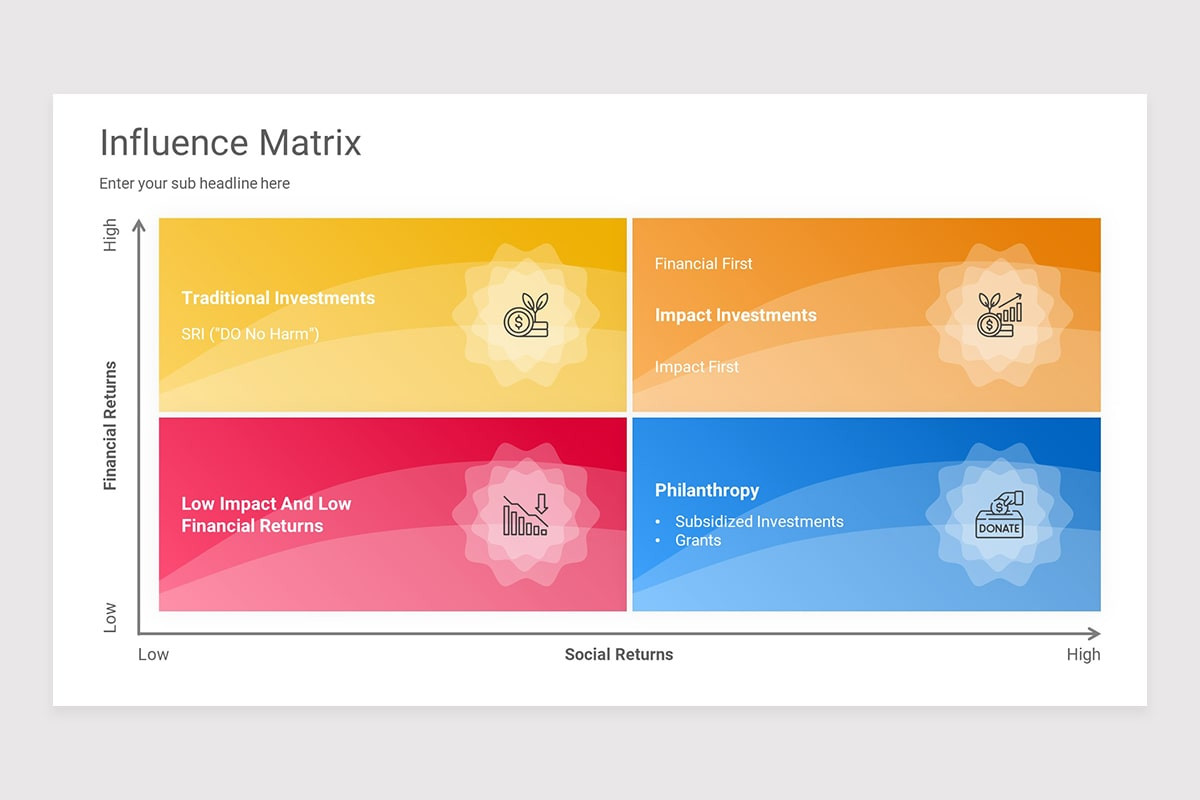 Influence Matrix

Enter your sub headline here

High

Financial Returns

Low

Traditional Investments

SRI ("DO No Harm")

Financial First

Impact Investments

Impact First

Low Impact And Low Financial Returns

Philanthropy

• Subsidized Investments
• Grants

DONATE

Low

Social Returns

High